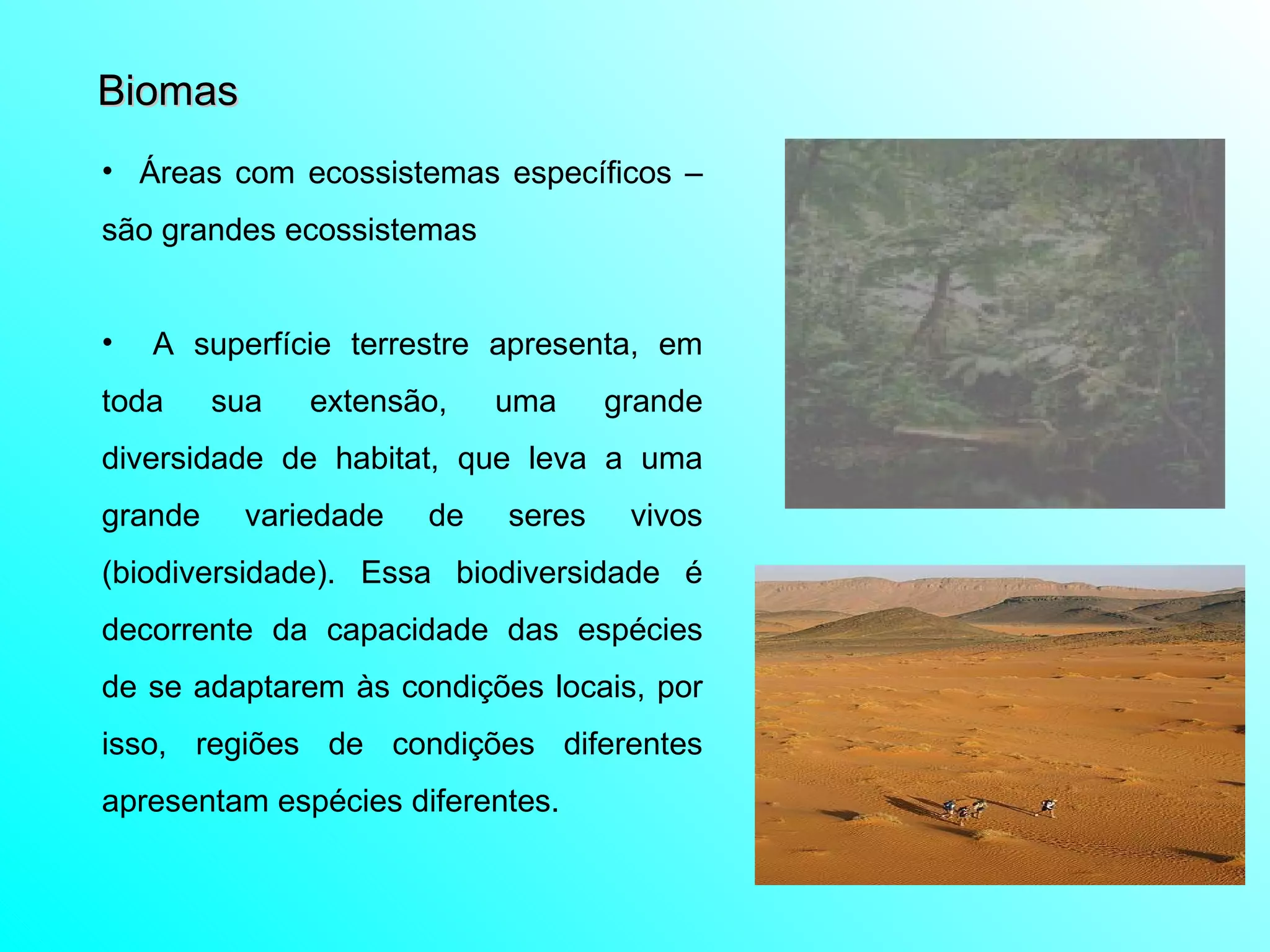 Biomas

• Áreas com ecossistemas específicos – são grandes ecossistemas

• A superfície terrestre apresenta, em toda sua extensão, uma grande diversidade de habitat, que leva a uma grande variedade de seres vivos (biodiversidade). Essa biodiversidade é decorrente da capacidade das espécies de se adaptarem às condições locais, por isso, regiões de condições diferentes apresentam espécies diferentes.